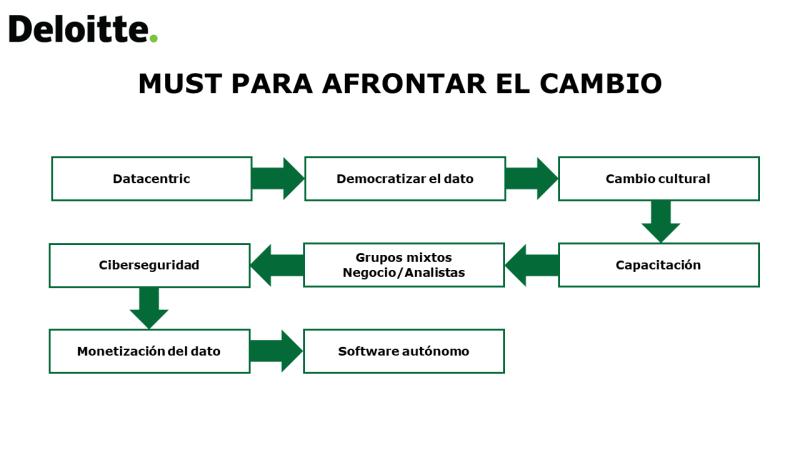 Deloitte.

MUST PARA AFRONTAR EL CAMBIO

Datacentric

Democratizar el dato

Cambio cultural

Capacitación

Grupos mixtos Negocio/Analistas

Ciberseguridad

Monetización del dato

Software autónomo